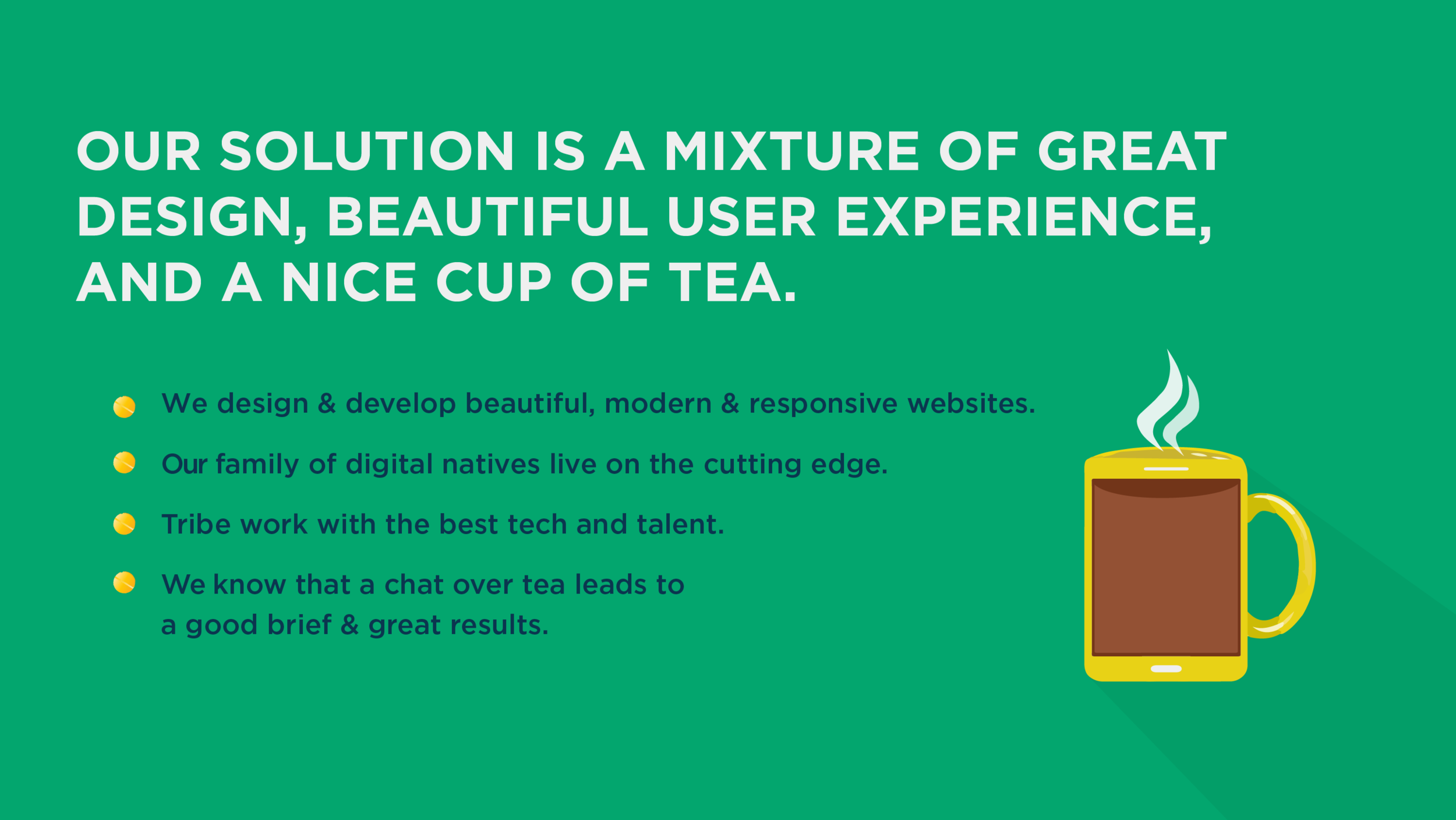 OUR SOLUTION IS A MIXTURE OF GREAT DESIGN, BEAUTIFUL USER EXPERIENCE, AND A NICE CUP OF TEA.

We design & develop beautiful, modern & responsive websites.

Our family of digital natives live on the cutting edge.

Tribe work with the best tech and talent.

We know that a chat over tea leads to a good brief & great results.